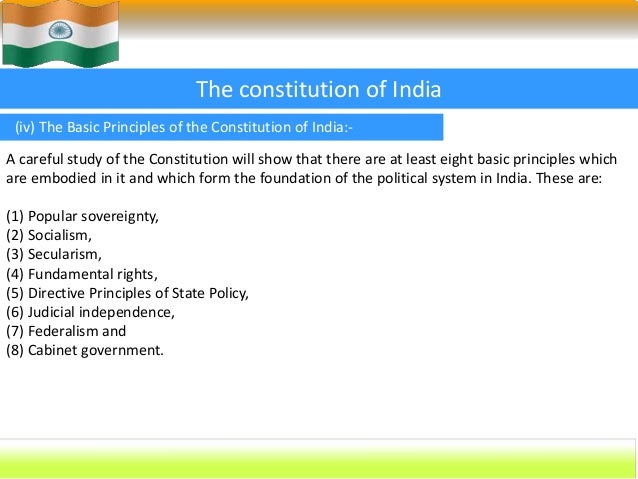 The constitution of India

(iv) The Basic Principles of the Constitution of India:-

A careful study of the Constitution will show that there are at least eight basic principles which are embodied in it and which form the foundation of the political system in India. These are:

(1) Popular sovereignty,
(2) Socialism,
(3) Secularism,
(4) Fundamental rights,
(5) Directive Principles of State Policy,
(6) Judicial independence,
(7) Federalism and
(8) Cabinet government.